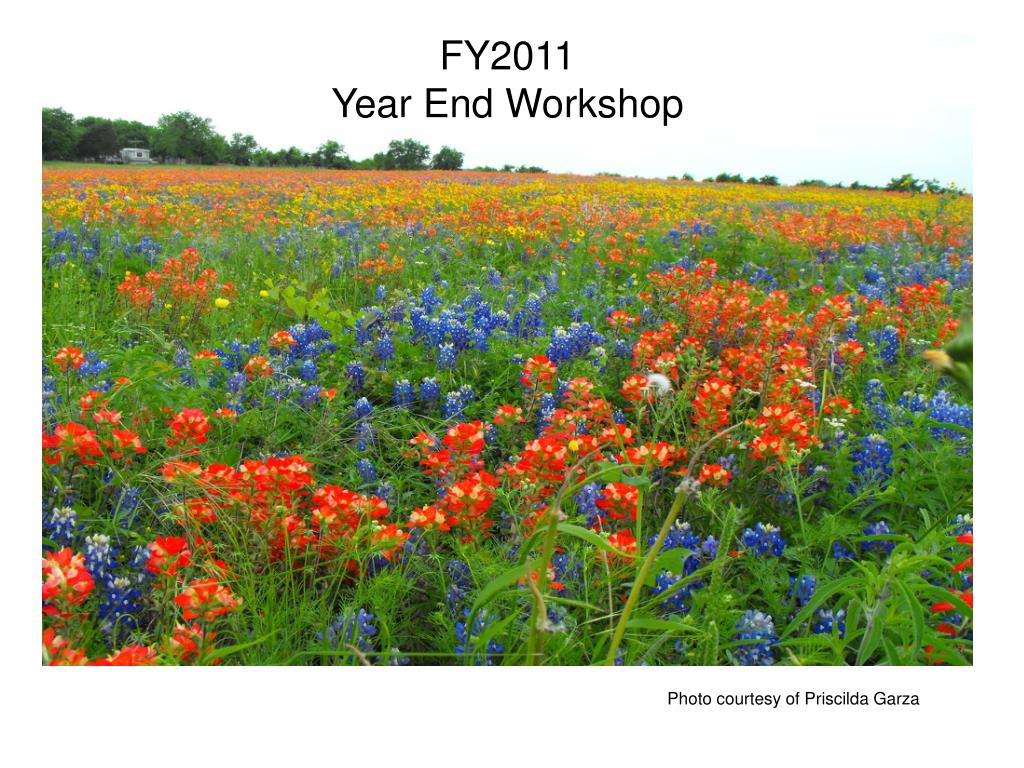 FY2011
Year End Workshop

Photo courtesy of Priscilda Garza